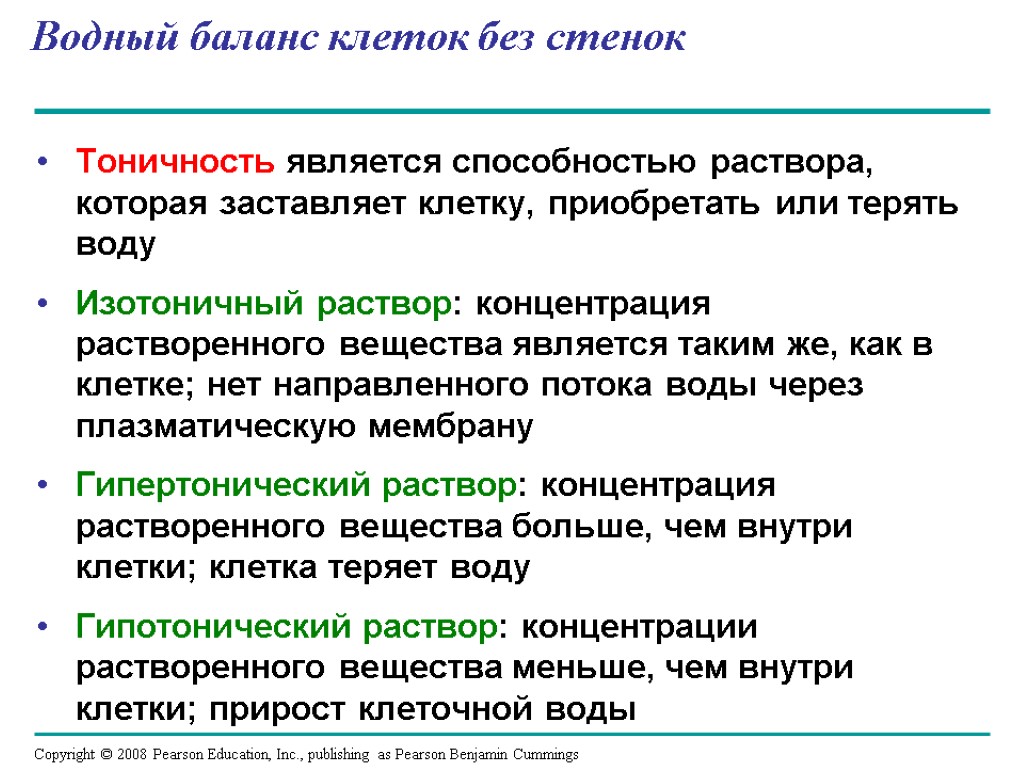 Водный баланс клеток без стенок

• Тоничность является способностью раствора, которая заставляет клетку, приобретать или терять воду

• Изотоничный раствор: концентрация растворенного вещества является таким же, как в клетке; нет направленного потока воды через плазматическую мембрану

• Гипертонический раствор: концентрация растворенного вещества больше, чем внутри клетки; клетка теряет воду

• Гипотонический раствор: концентрации растворенного вещества меньше, чем внутри клетки; прирост клеточной воды

Copyright © 2008 Pearson Education, Inc., publishing as Pearson Benjamin Cummings